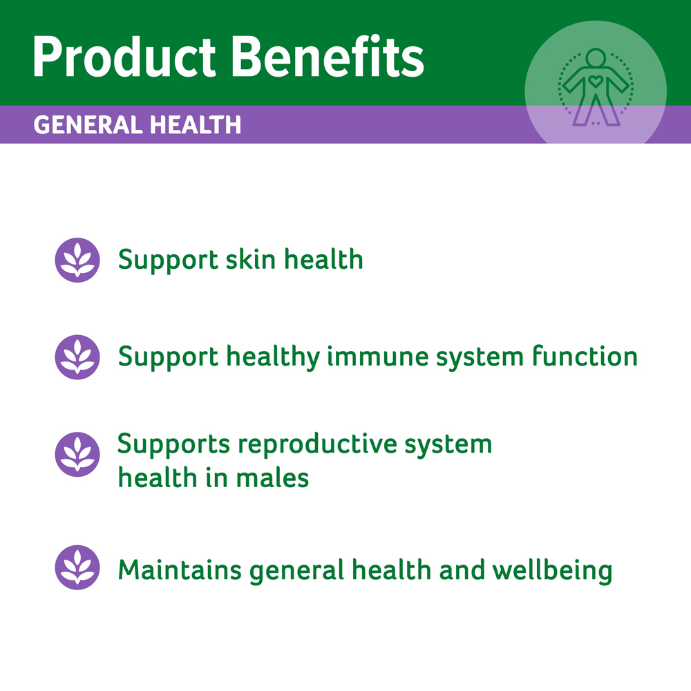 Product Benefits

GENERAL HEALTH

Support skin health

Support healthy immune system function

Supports reproductive system health in males

Maintains general health and wellbeing